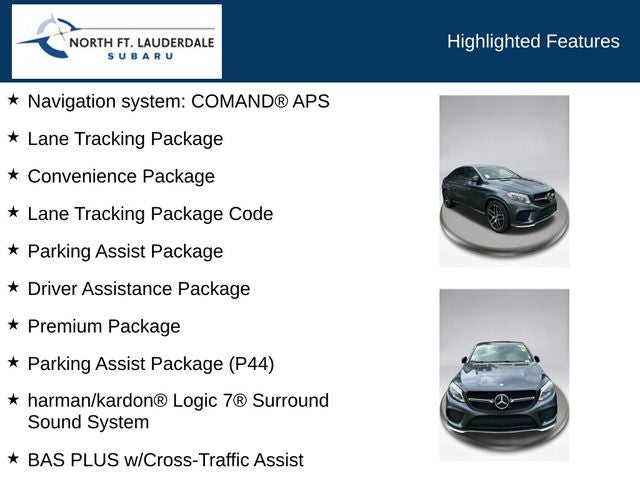 NORTH FT. LAUDERDALE
SUBARU

Highlighted Features

★ Navigation system: COMAND® APS

★ Lane Tracking Package

★ Convenience Package

★ Lane Tracking Package Code

★ Parking Assist Package

★ Driver Assistance Package

★ Premium Package

★ Parking Assist Package (P44)

★ harman/kardon® Logic 7® Surround Sound System

★ BAS PLUS w/Cross-Traffic Assist